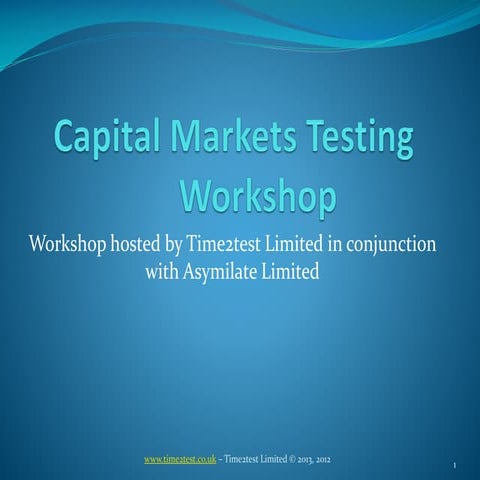 Capital Markets Testing Workshop

Workshop hosted by Time2test Limited in conjunction with Asymilate Limited

www.time2test.co.uk – Time2test Limited © 2013, 2012

1